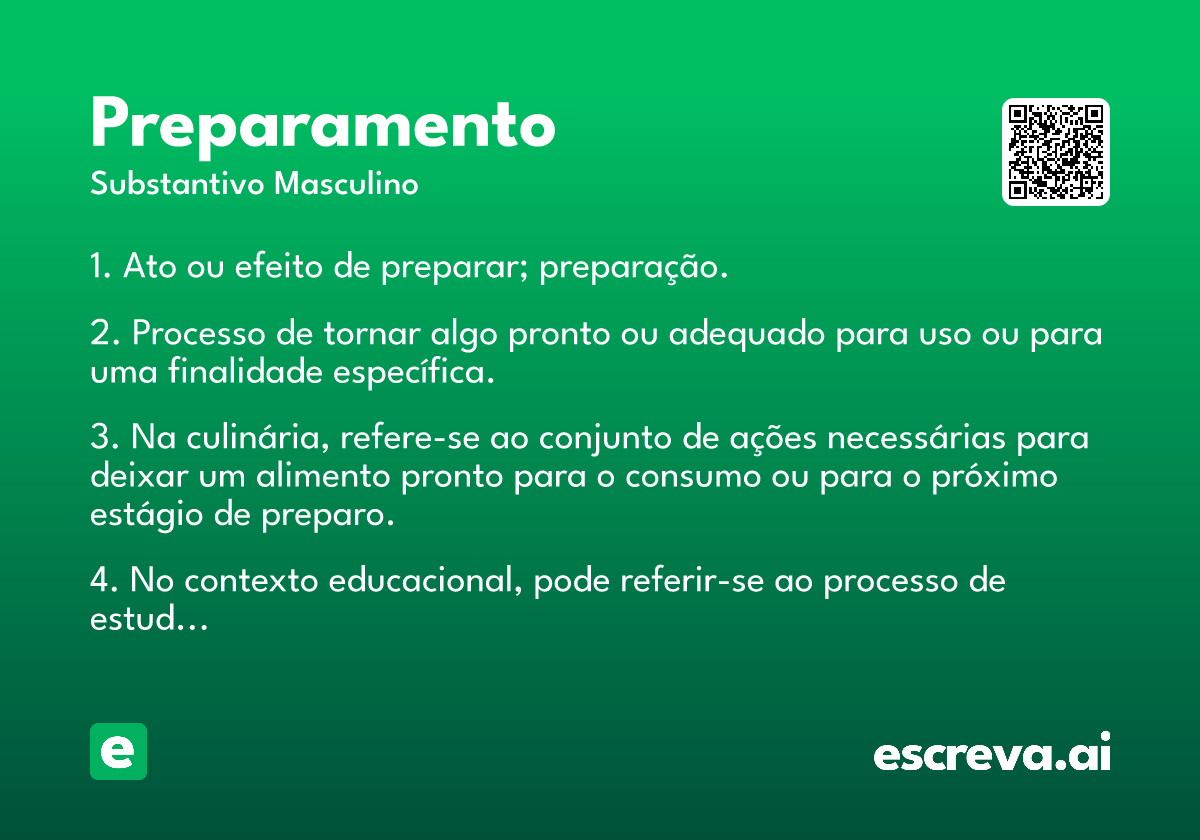 Preparamento
Substantivo Masculino

1. Ato ou efeito de preparar; preparação.

2. Processo de tornar algo pronto ou adequado para uso ou para uma finalidade específica.

3. Na culinária, refere-se ao conjunto de ações necessárias para deixar um alimento pronto para o consumo ou para o próximo estágio de preparo.

4. No contexto educacional, pode referir-se ao processo de estud...

e

escreva.ai